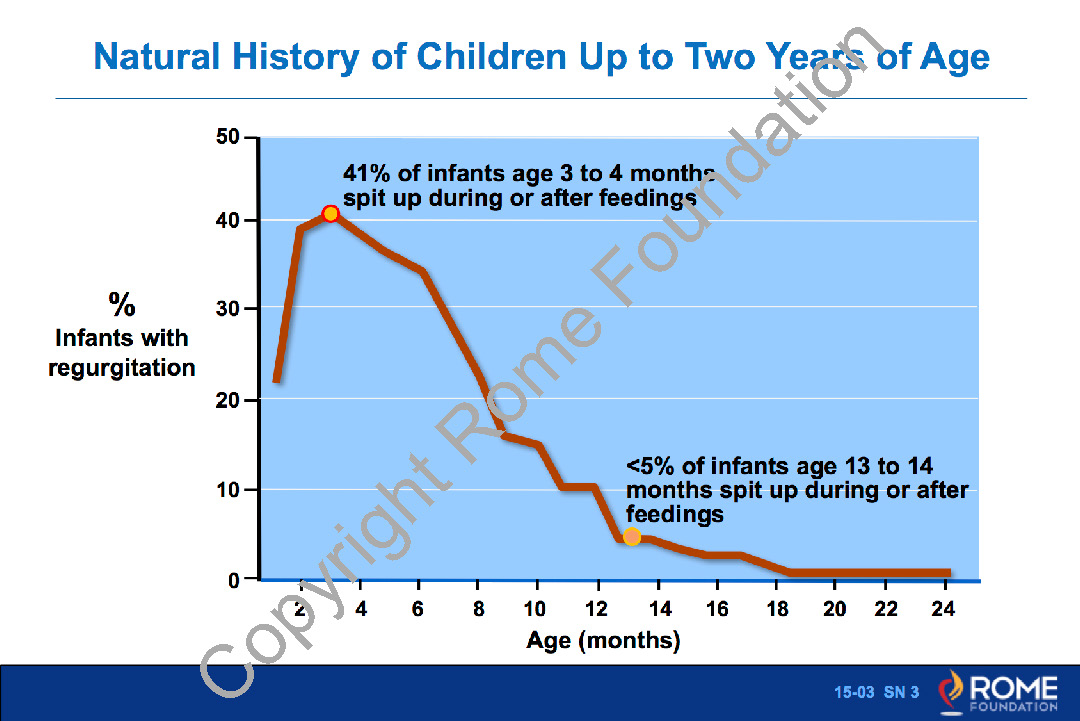 Natural History of Children Up to Two Years of Age

Copyright Rome Foundation

%
Infants with regurgitation

50
40
30
20
10
0

41% of infants age 3 to 4 months spit up during or after feedings

<5% of infants age 13 to 14 months spit up during or after feedings

2 4 6 8 10 12 14 16 18 20 22 24

Age (months)

15-03 SN 3

ROME
FOUNDATION